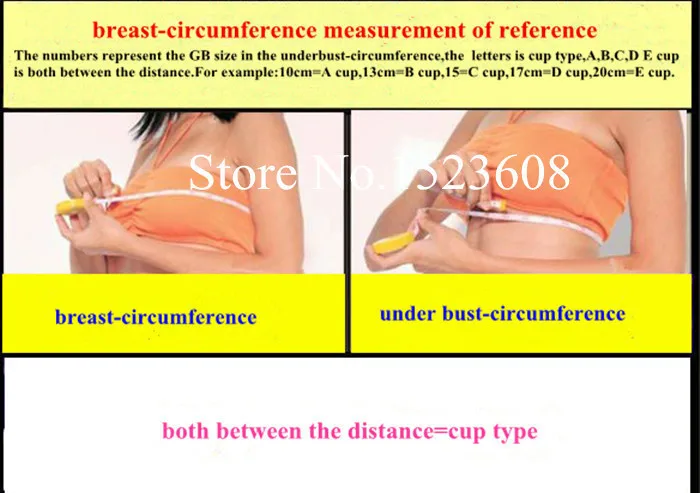 breast-circumference measurement of reference

The numbers represent the GB size in the underbust-circumference,the letters is cup type,A,B,C,D E cup is both between the distance.For example:10cm=A cup,13cm=B cup,15=C cup,17cm=D cup,20cm=E cup.

Store No.1523608

breast-circumference

under bust-circumference

both between the distance=cup type